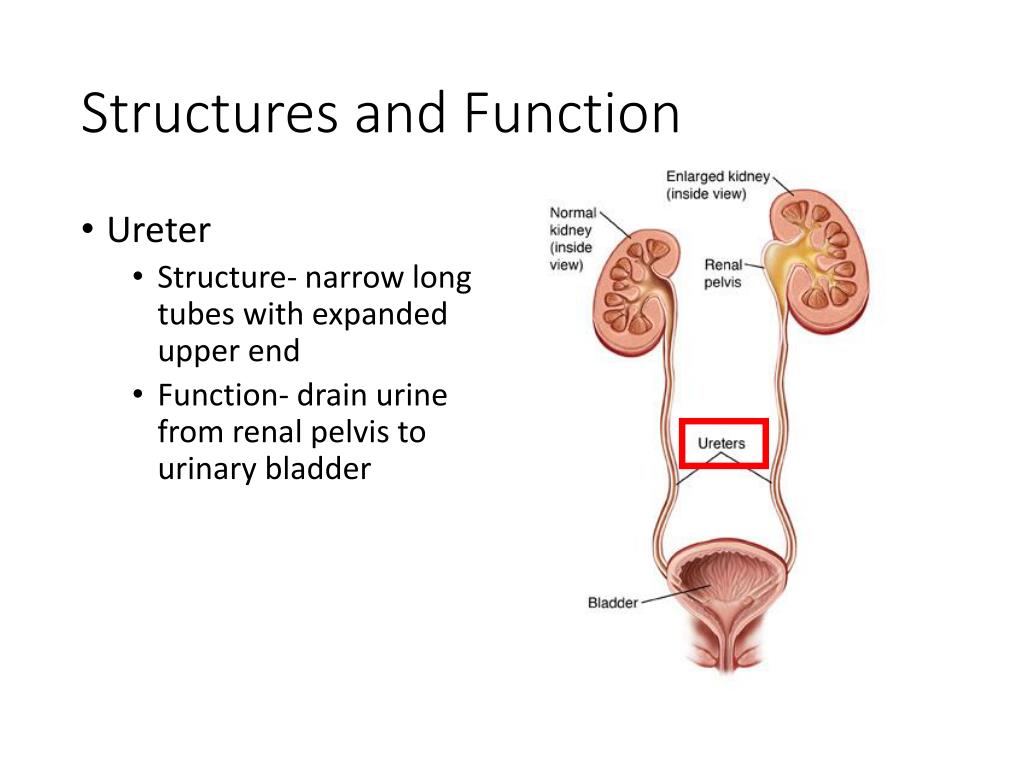 Structures and Function

• Ureter
  • Structure- narrow long tubes with expanded upper end
  • Function- drain urine from renal pelvis to urinary bladder

Enlarged kidney (inside view)

Normal kidney (inside view)

Renal pelvis

Ureters

Bladder